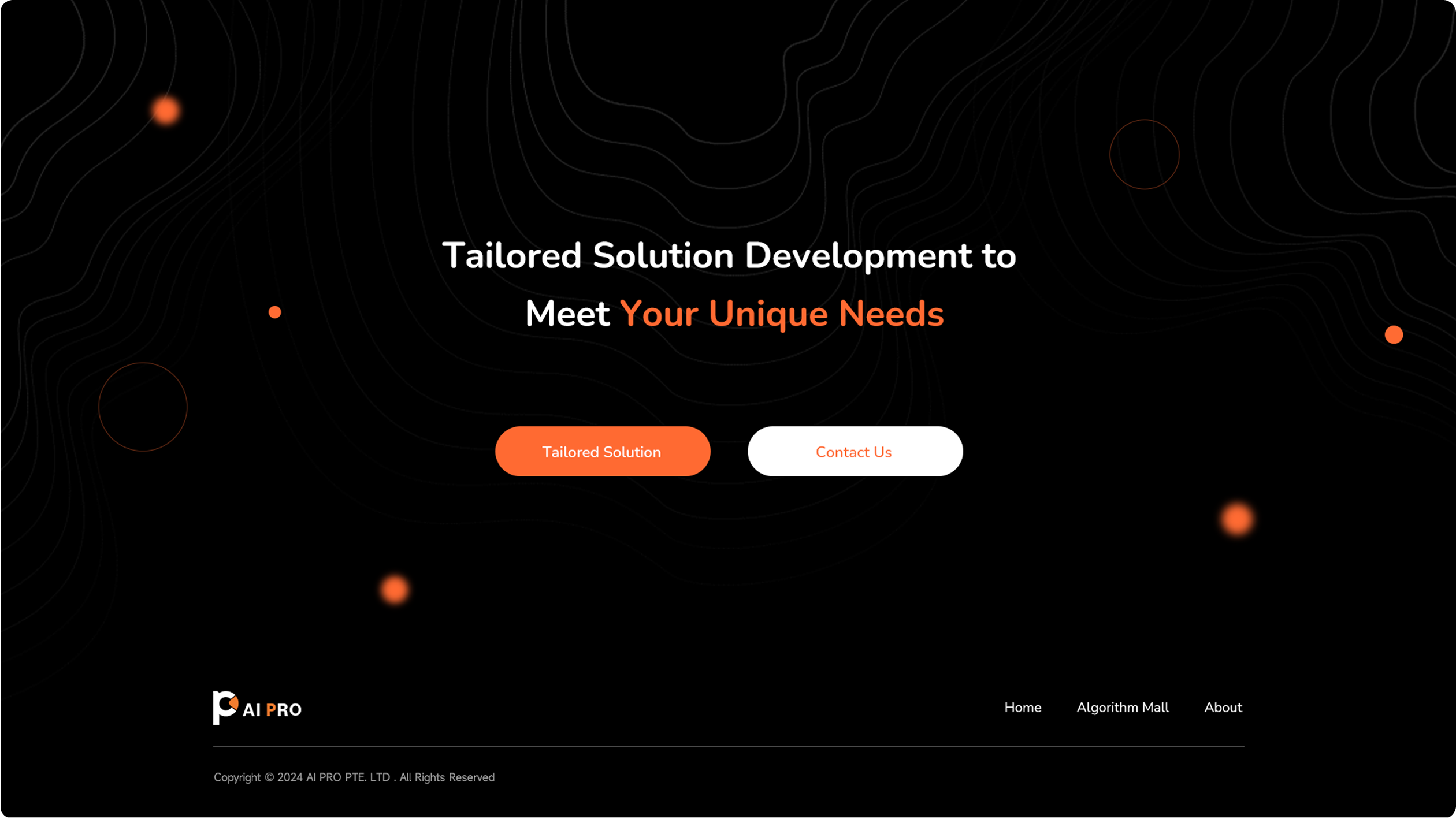 Tailored Solution Development to Meet Your Unique Needs

Tailored Solution

Contact Us

AI PRO

Home

Algorithm Mall

About

Copyright © 2024 AI PRO PTE. LTD . All Rights Reserved